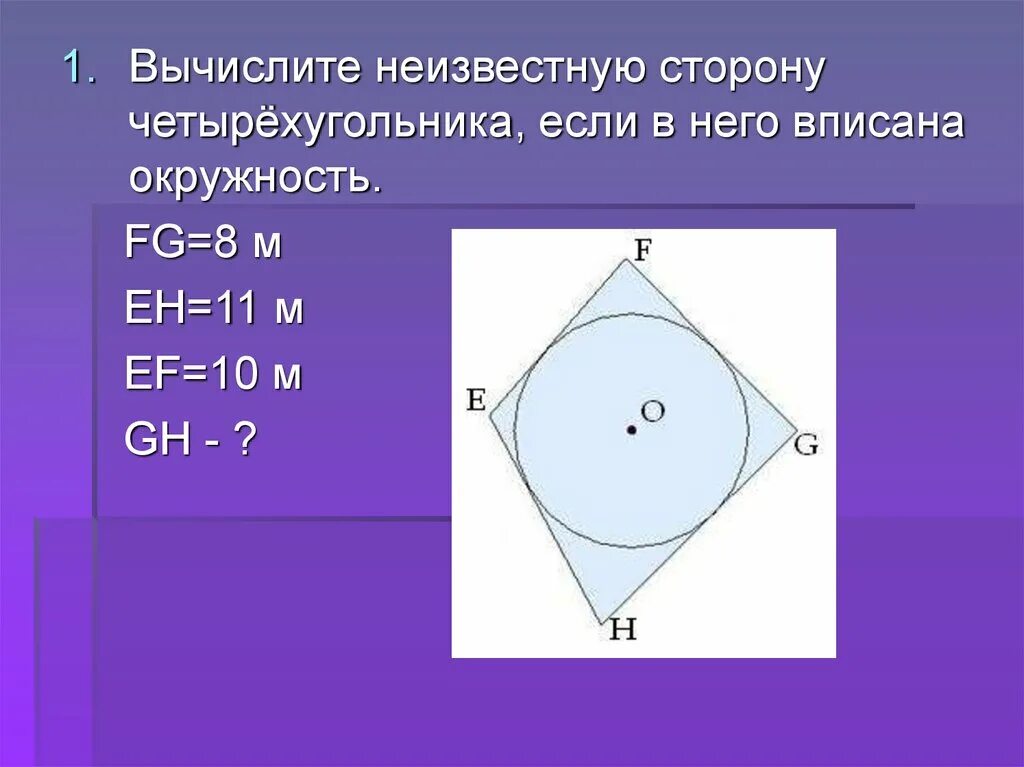 1. Вычислите неизвестную сторону четырёхугольника, если в него вписана окружность.

FG=8 м

EH=11 м

EF=10 м

GH - ?

F

E

O

G

H